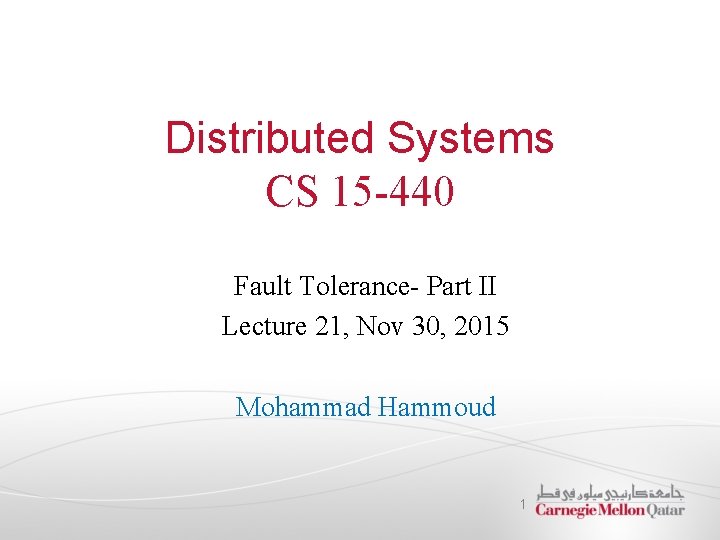 Distributed Systems
CS 15-440

Fault Tolerance- Part II
Lecture 21, Nov 30, 2015

Mohammad Hammoud

1

جامعة كارنيجي ميلون في قطر
Carnegie Mellon Qatar